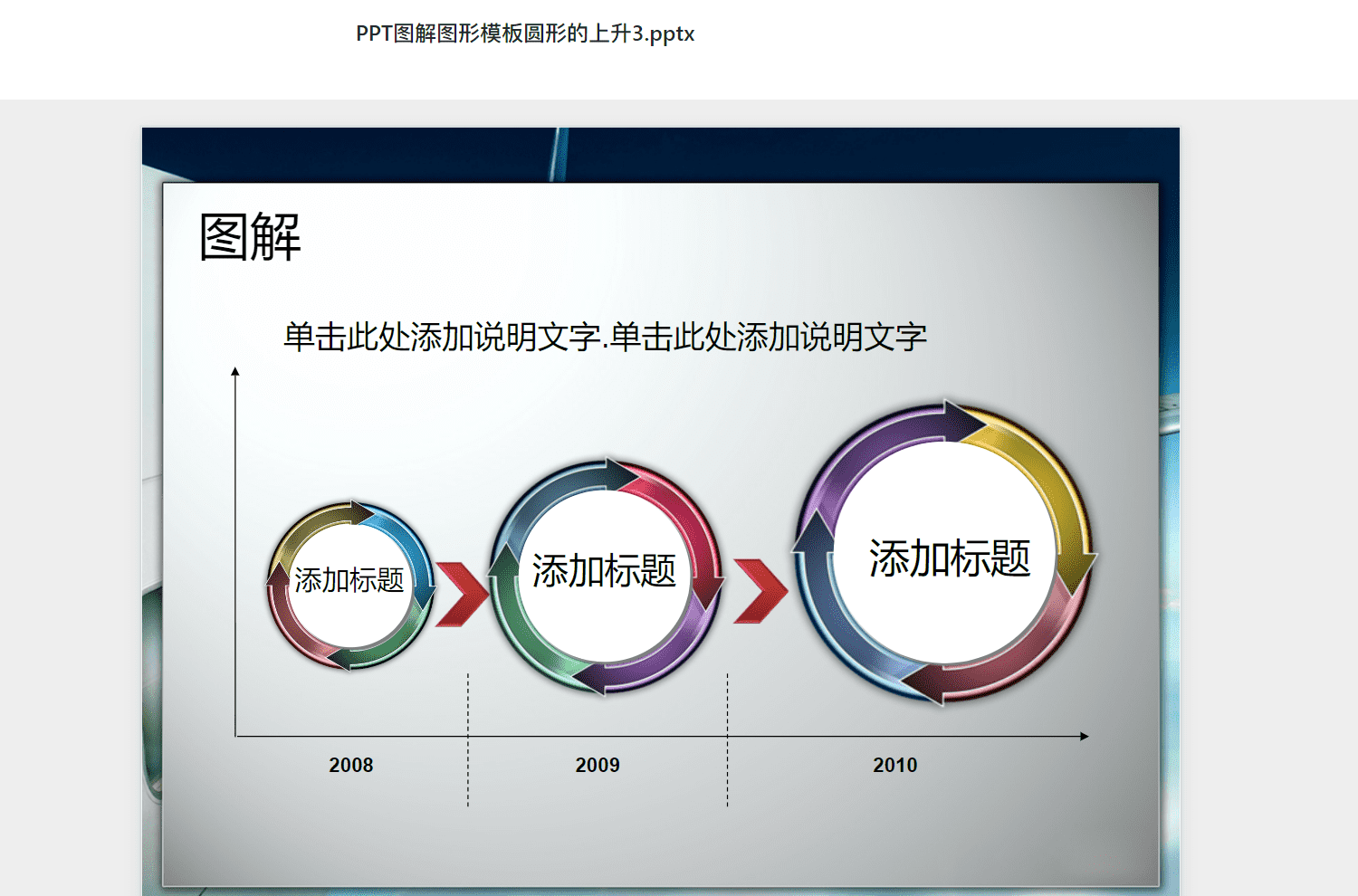 PPT图解图形模板圆形的上升3.pptx

图解

单击此处添加说明文字.单击此处添加说明文字

添加标题

添加标题

添加标题

2008

2009

2010